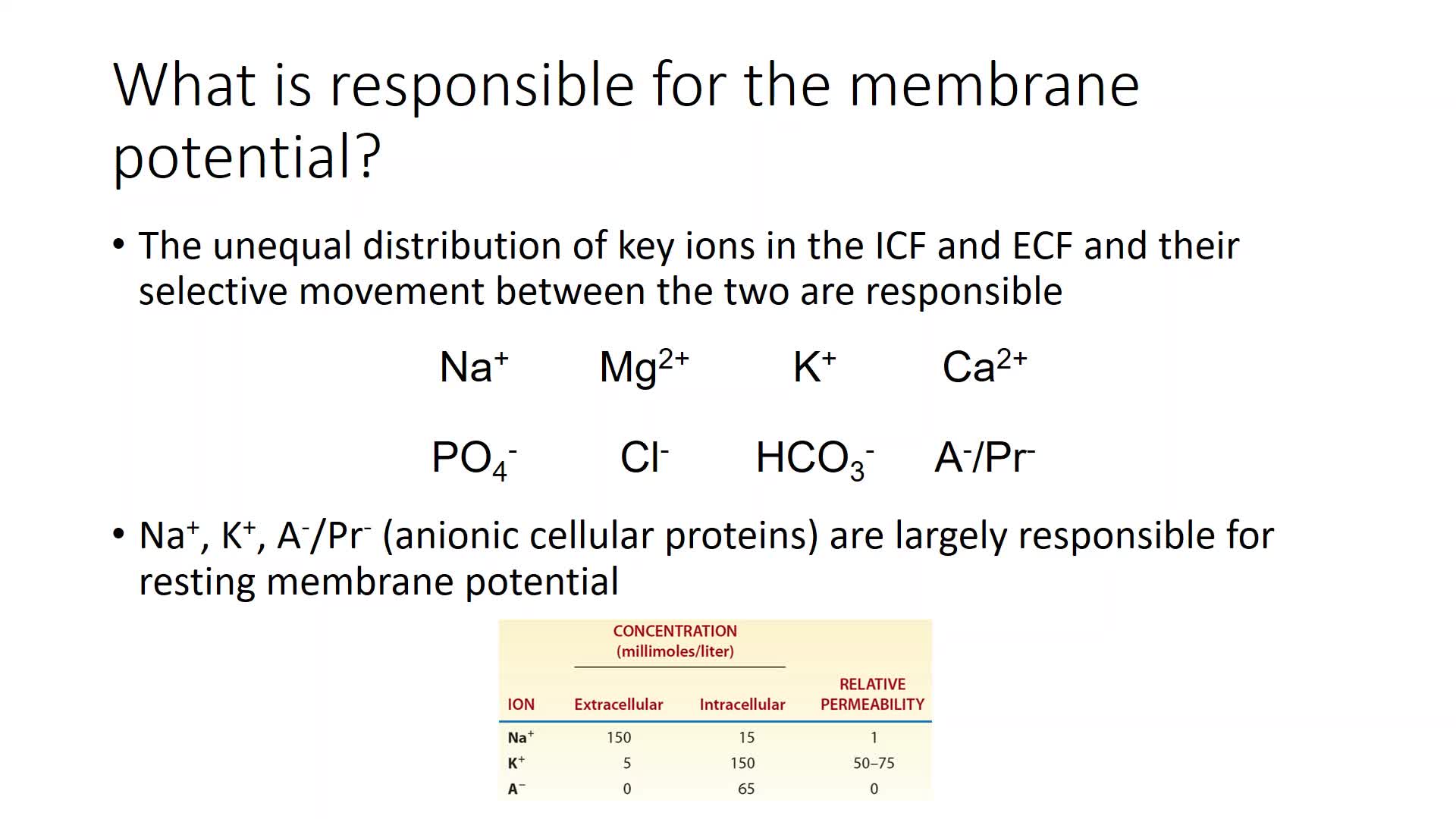 What is responsible for the membrane potential?

• The unequal distribution of key ions in the ICF and ECF and their selective movement between the two are responsible

$Na^+$ $Mg^{2+}$ $K^+$ $Ca^{2+}$

$PO_4^-$ $Cl^-$ $HCO_3^-$ $A^-/Pr^-$

• $Na^+$, $K^+$, $A^-/Pr^-$ (anionic cellular proteins) are largely responsible for resting membrane potential

CONCENTRATION (millimoles/liter)

| ION | Extracellular | Intracellular | RELATIVE PERMEABILITY |
|---|---|---|---|
| $Na^+$ | 150 | 15 | 1 |
| $K^+$ | 5 | 150 | 50–75 |
| $A^-$ | 0 | 65 | 0 |